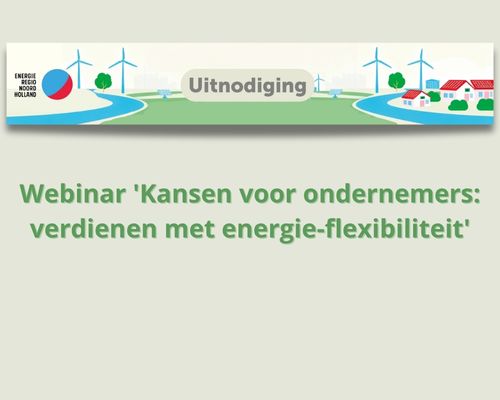 ENERGIE
REGIO
NOORD
HOLLAND

Uitnodiging

Webinar 'Kansen voor ondernemers: verdienen met energie-flexibiliteit'